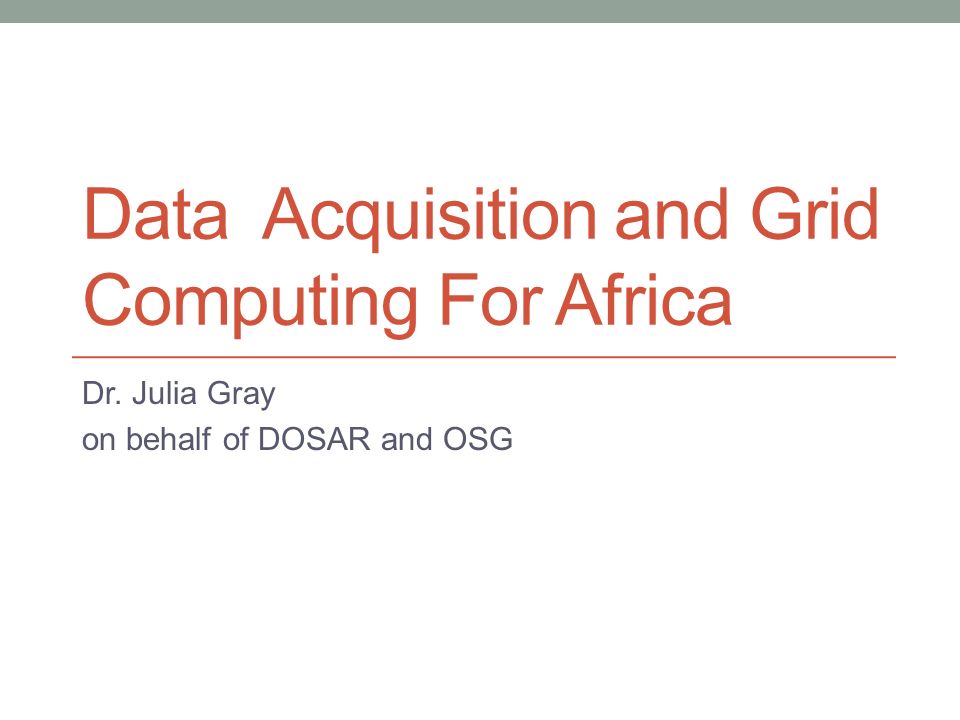 Data Acquisition and Grid Computing For Africa

Dr. Julia Gray
on behalf of DOSAR and OSG